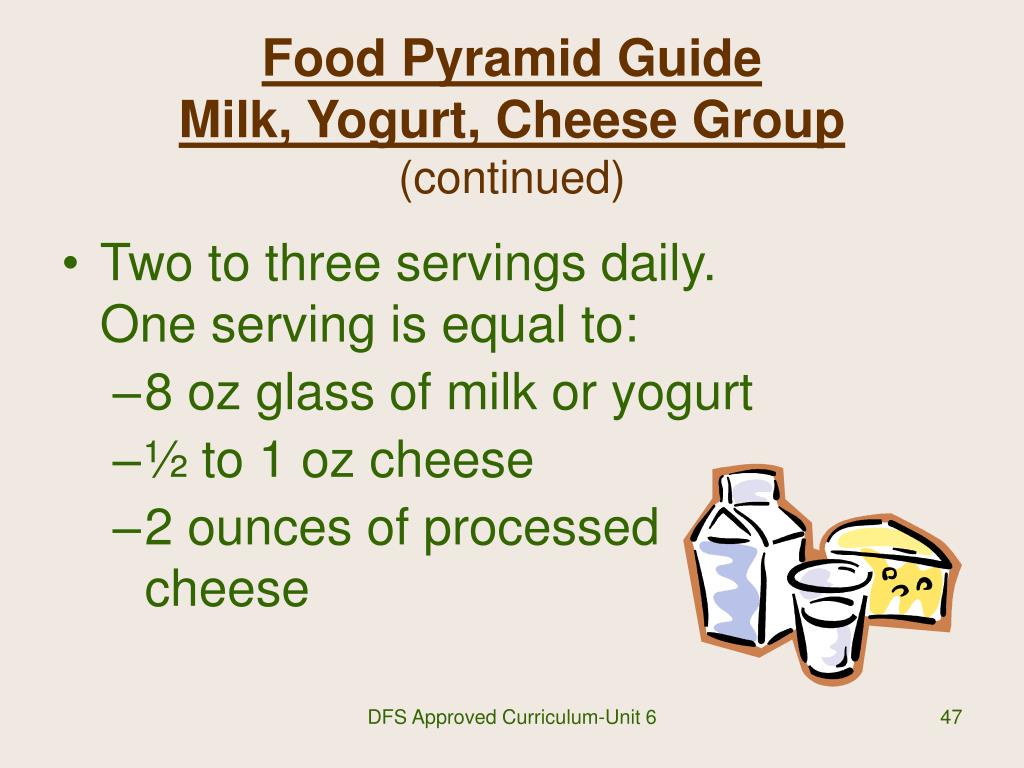 Food Pyramid Guide
Milk, Yogurt, Cheese Group
(continued)

• Two to three servings daily. One serving is equal to:
– 8 oz glass of milk or yogurt
– ½ to 1 oz cheese
– 2 ounces of processed cheese

DFS Approved Curriculum-Unit 6

47